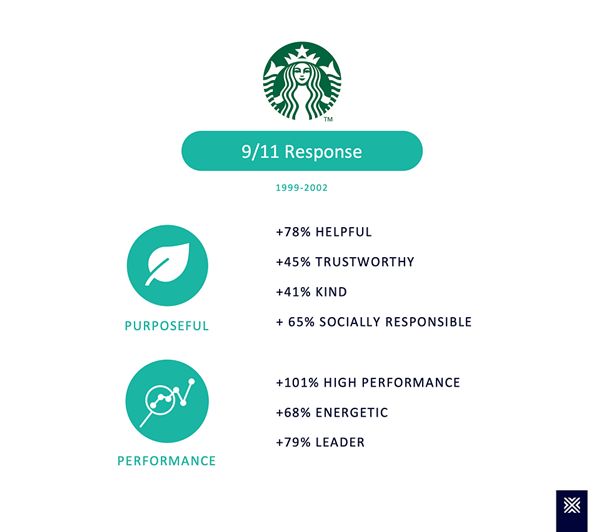 TM

9/11 Response

1999-2002

PURPOSEFUL

+78% HELPFUL

+45% TRUSTWORTHY

+41% KIND

+ 65% SOCIALLY RESPONSIBLE

PERFORMANCE

+101% HIGH PERFORMANCE

+68% ENERGETIC

+79% LEADER